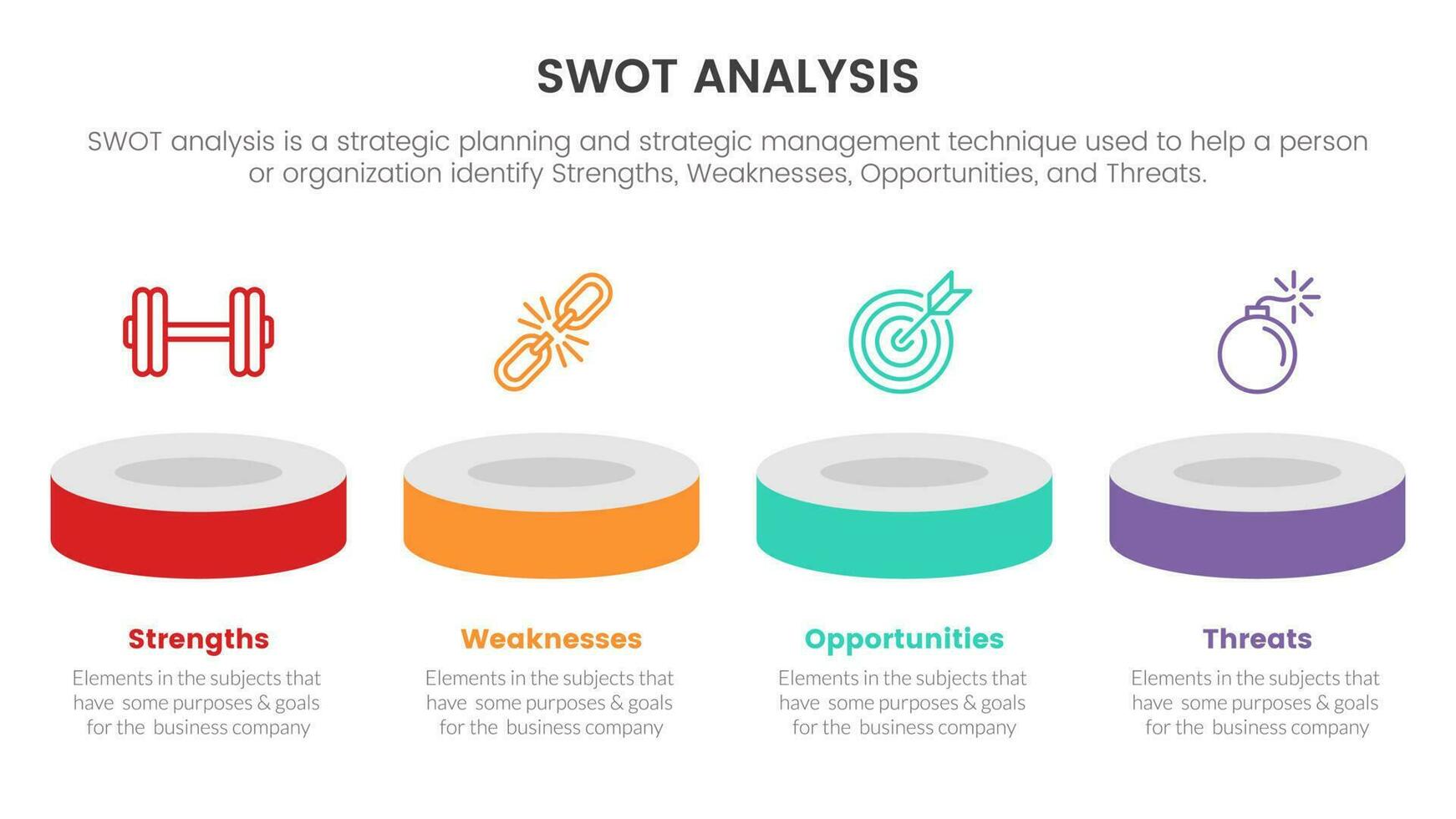 SWOT ANALYSIS

SWOT analysis is a strategic planning and strategic management technique used to help a person or organization identify Strengths, Weaknesses, Opportunities, and Threats.

Strengths
Elements in the subjects that have some purposes & goals for the business company

Weaknesses
Elements in the subjects that have some purposes & goals for the business company

Opportunities
Elements in the subjects that have some purposes & goals for the business company

Threats
Elements in the subjects that have some purposes & goals for the business company